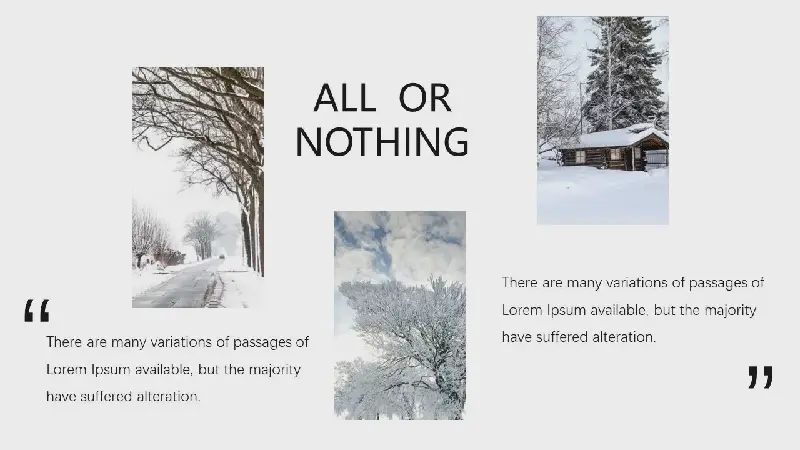 ALL OR NOTHING

“

There are many variations of passages of Lorem Ipsum available, but the majority have suffered alteration.

There are many variations of passages of Lorem Ipsum available, but the majority have suffered alteration.

”